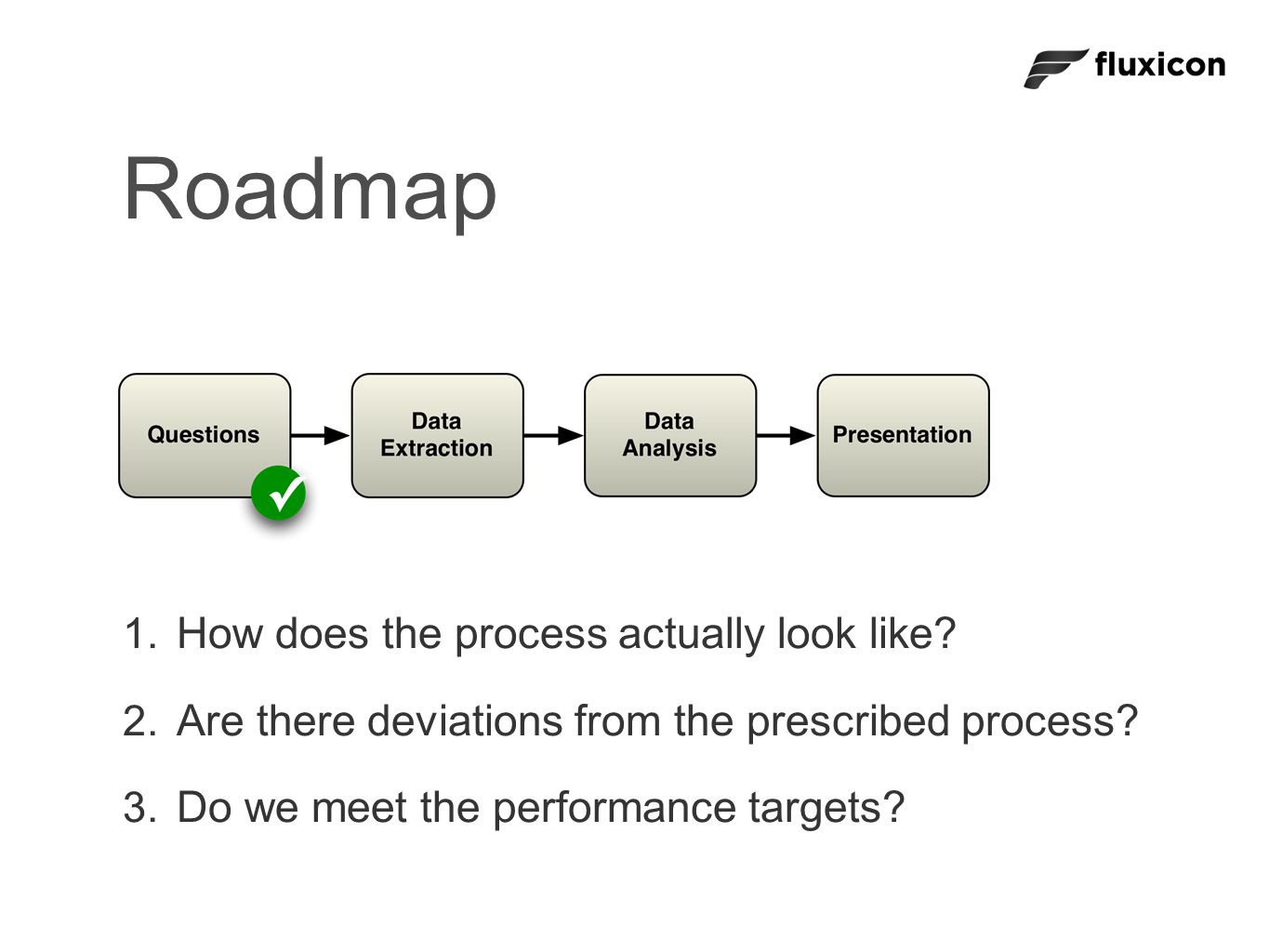 fluxicon

Roadmap

Questions

Data Extraction

Data Analysis

Presentation

1. How does the process actually look like?

2. Are there deviations from the prescribed process?

3. Do we meet the performance targets?